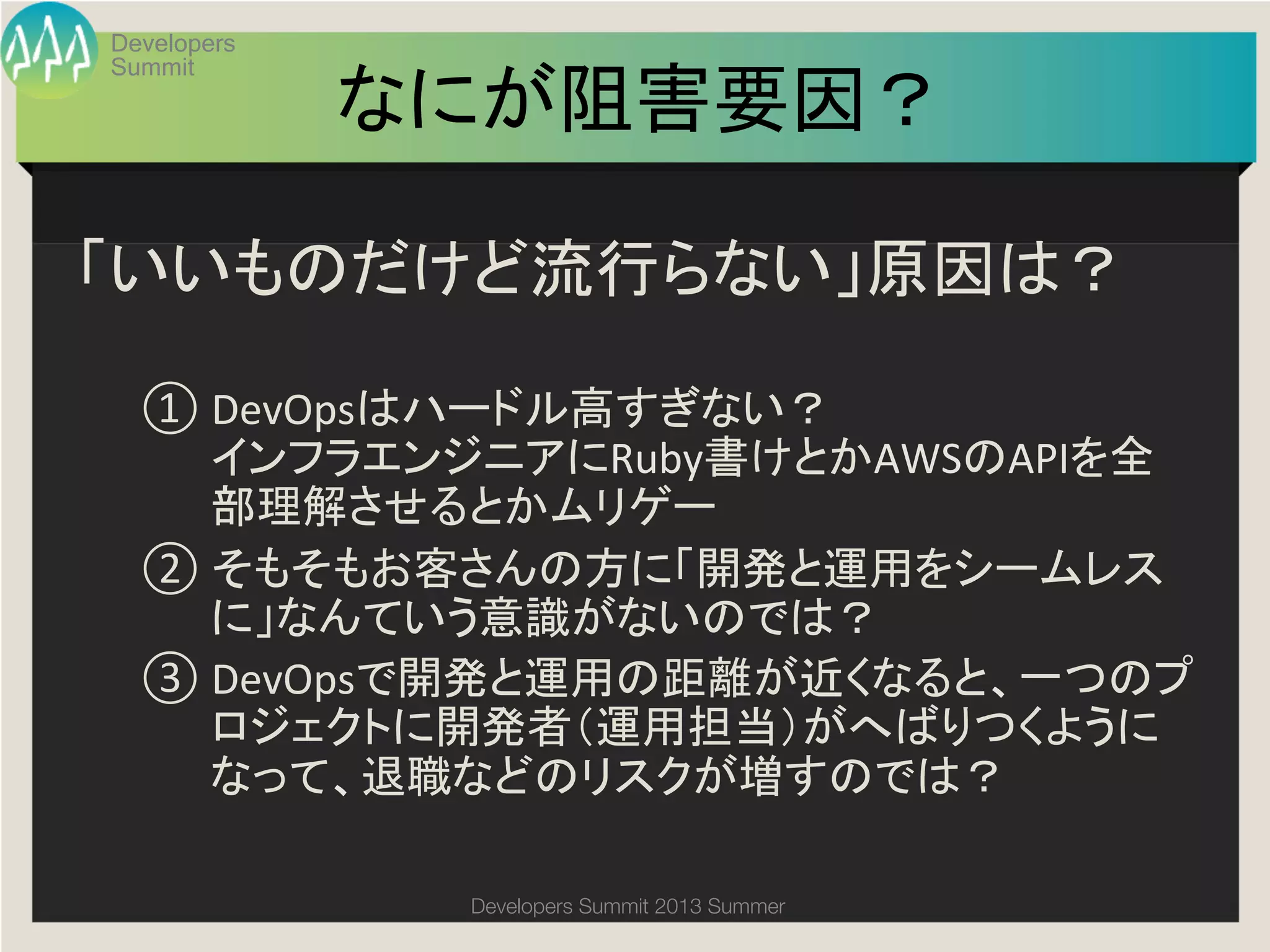 Developers Summit

なにが阻害要因？

「いいものだけど流行らない」原因は？

① DevOpsはハードル高すぎない？
インフラエンジニアにRuby書けとかAWSのAPIを全部理解させるとかムリゲー

② そもそもお客さんの方に「開発と運用をシームレスに」なんていう意識がないのでは？

③ DevOpsで開発と運用の距離が近くなると、一つのプロジェクトに開発者（運用担当）がへばりつくようになって、退職などのリスクが増すのでは？

Developers Summit 2013 Summer